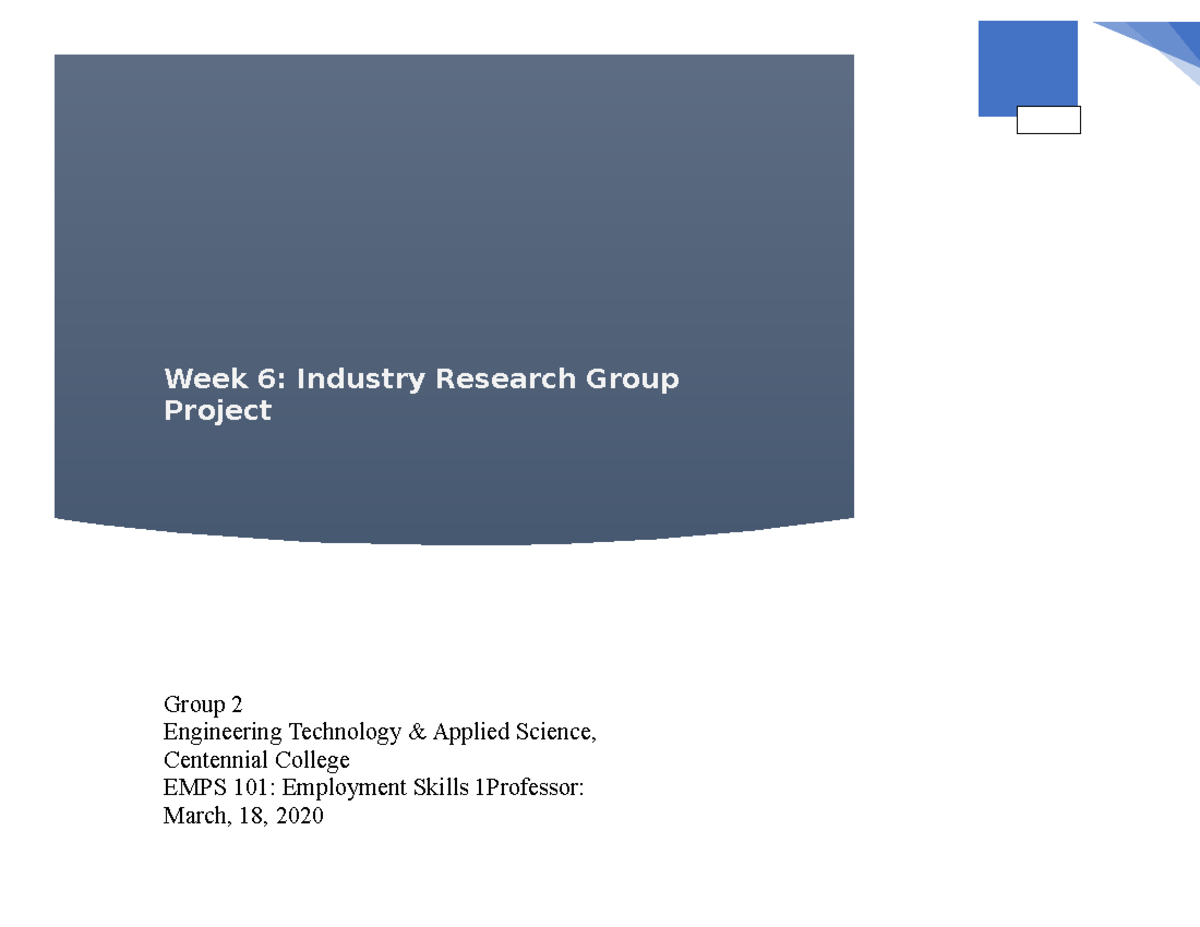 Week 6: Industry Research Group Project

Group 2
Engineering Technology & Applied Science,
Centennial College
EMPS 101: Employment Skills 1Professor:
March, 18, 2020